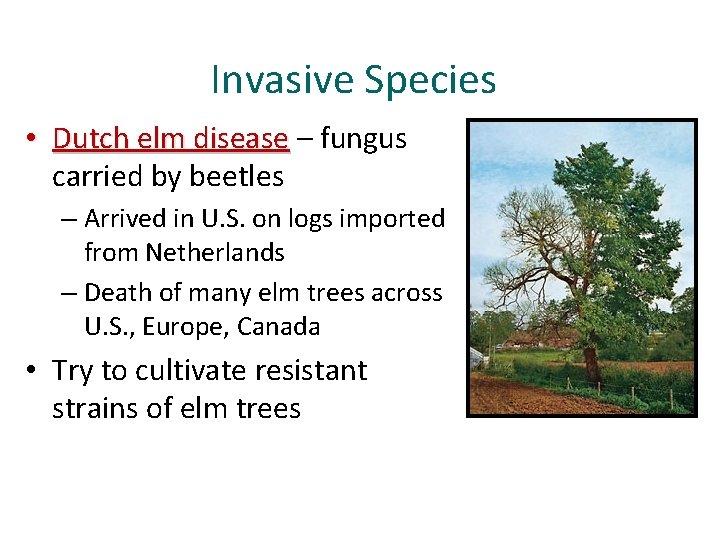 Invasive Species

• Dutch elm disease – fungus carried by beetles
– Arrived in U.S. on logs imported from Netherlands
– Death of many elm trees across U.S., Europe, Canada
• Try to cultivate resistant strains of elm trees